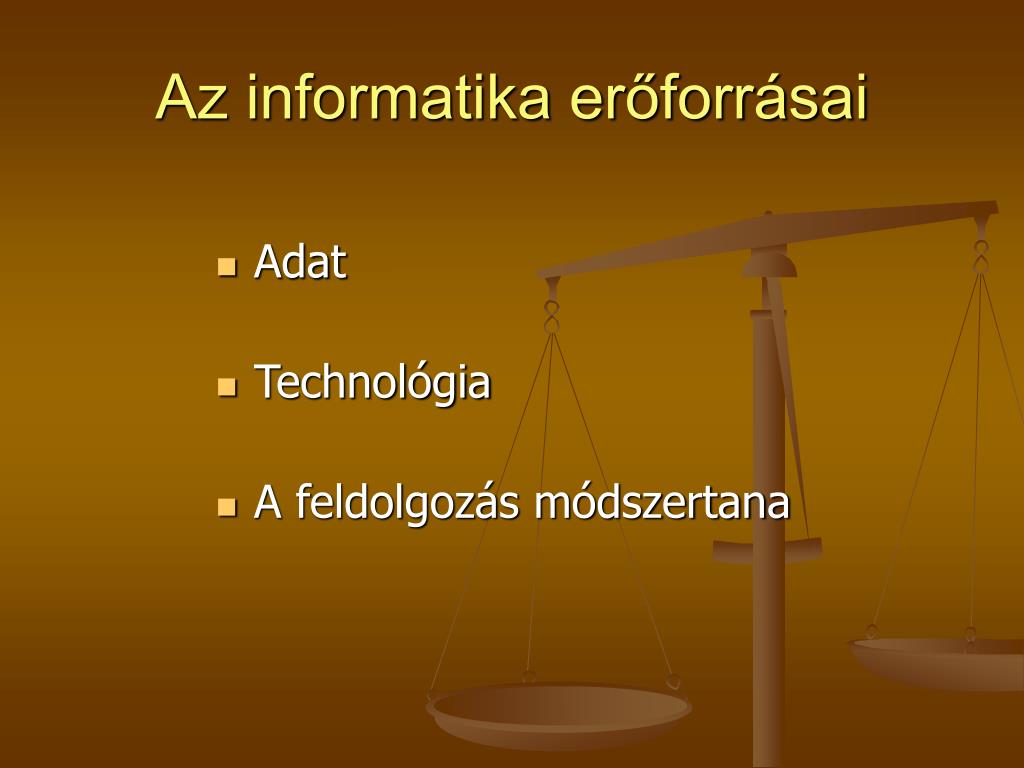 Az informatika erőforrásai

- Adat
- Technológia
- A feldolgozás módszertana